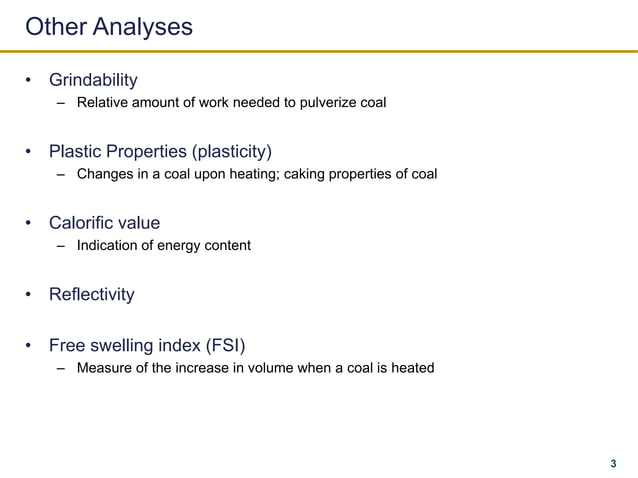 Other Analyses

• Grindability
– Relative amount of work needed to pulverize coal

• Plastic Properties (plasticity)
– Changes in a coal upon heating; caking properties of coal

• Calorific value
– Indication of energy content

• Reflectivity

• Free swelling index (FSI)
– Measure of the increase in volume when a coal is heated

3